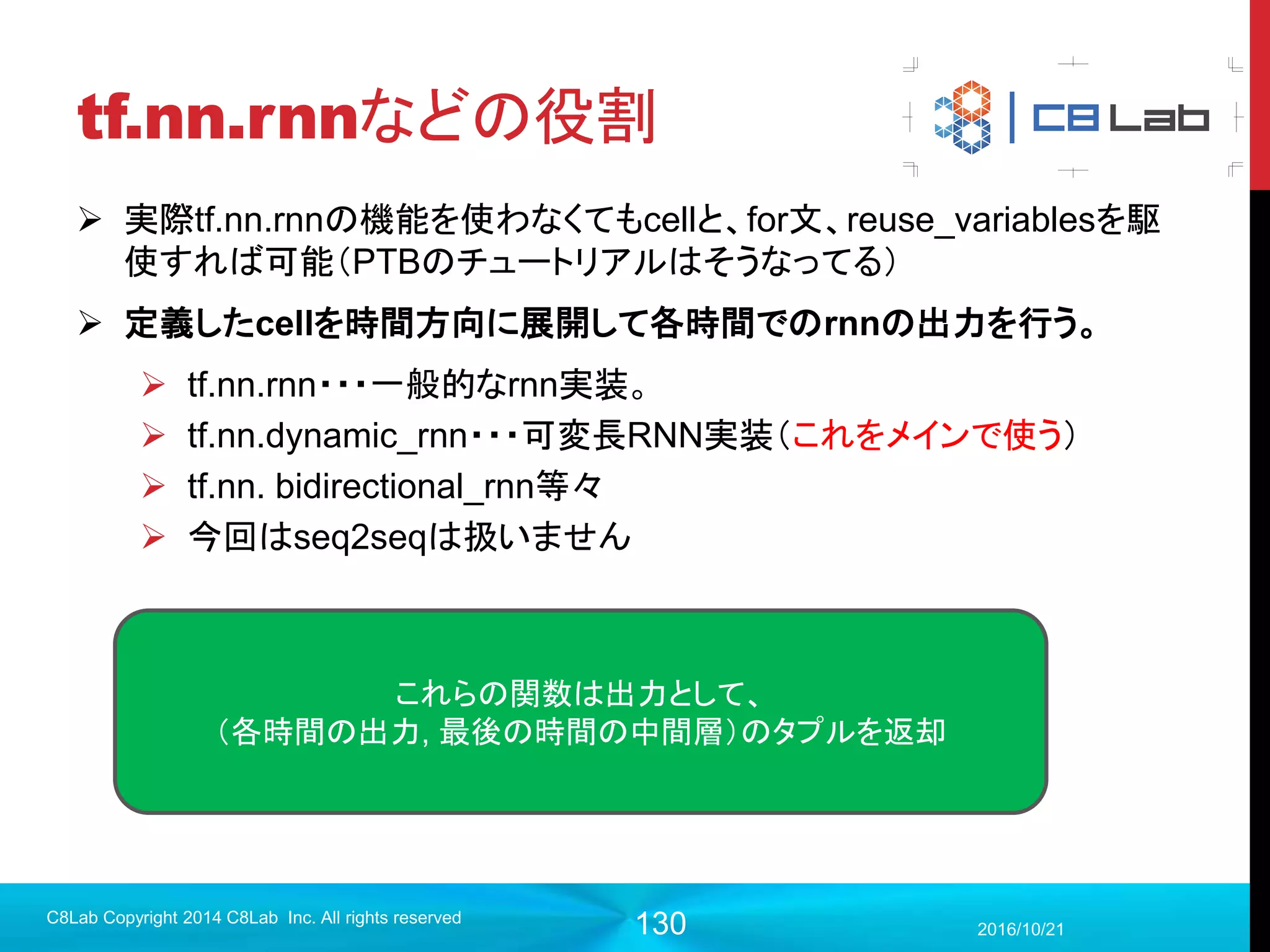 tf.nn.rnnなどの役割

C8 Lab

➢ 実際tf.nn.rnnの機能を使わなくてもcellと、for文、reuse_variablesを駆使すれば可能（PTBのチュートリアルはそうなってる）

➢ 定義したcellを時間方向に展開して各時間でのrnnの出力を行う。

➢ tf.nn.rnn・・・一般的なrnn実装。

➢ tf.nn.dynamic_rnn・・・可変長RNN実装（これをメインで使う）

➢ tf.nn. bidirectional_rnn等々

➢ 今回はseq2seqは扱いません

これらの関数は出力として、
（各時間の出力, 最後の時間の中間層）のタプルを返却

C8Lab Copyright 2014 C8Lab Inc. All rights reserved

130

2016/10/21